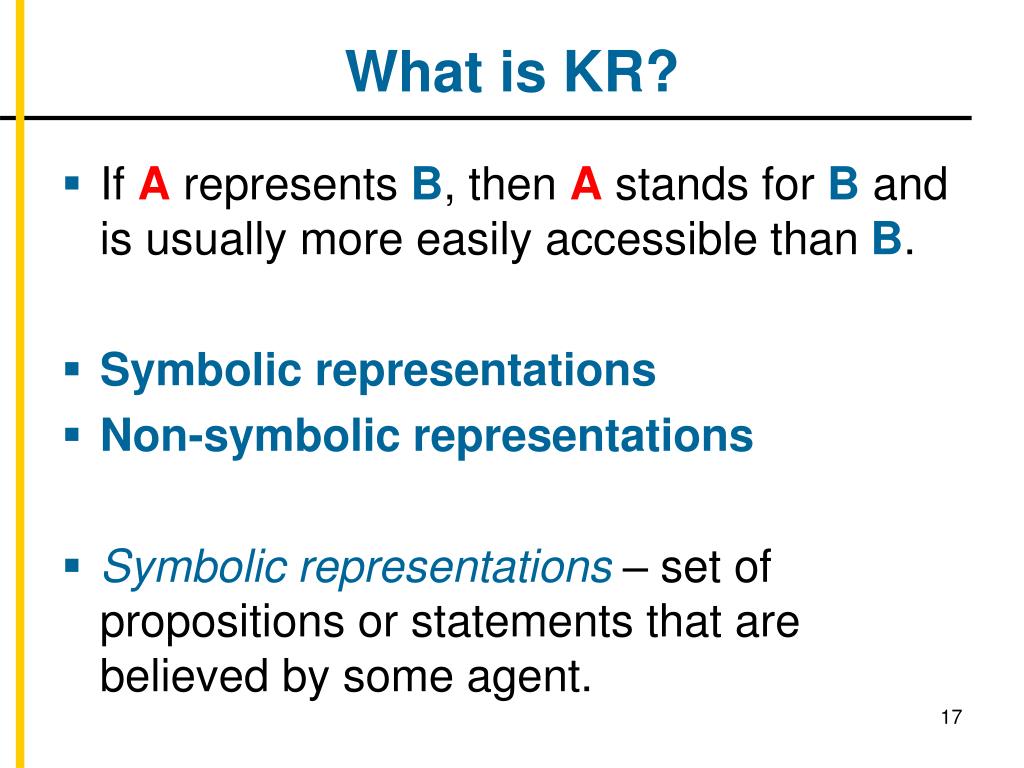 What is KR?

▪ If A represents B, then A stands for B and is usually more easily accessible than B.

▪ Symbolic representations
▪ Non-symbolic representations

▪ Symbolic representations – set of propositions or statements that are believed by some agent.

17